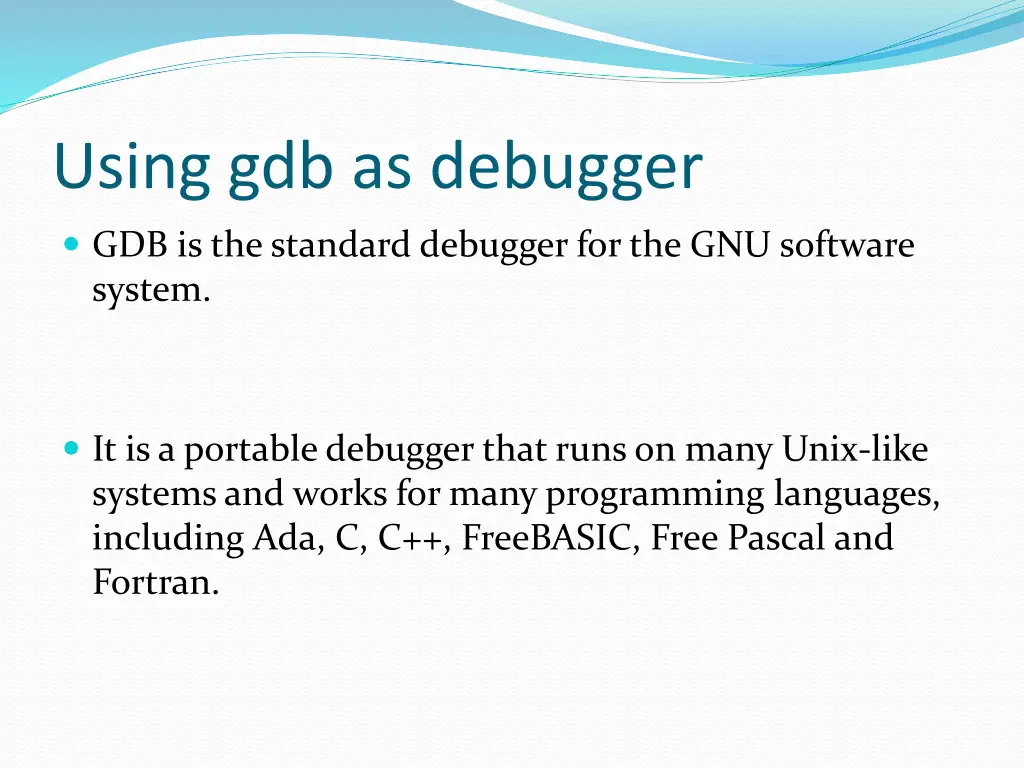 Using gdb as debugger

GDB is the standard debugger for the GNU software system.

It is a portable debugger that runs on many Unix-like systems and works for many programming languages, including Ada, C, C++, FreeBASIC, Free Pascal and Fortran.